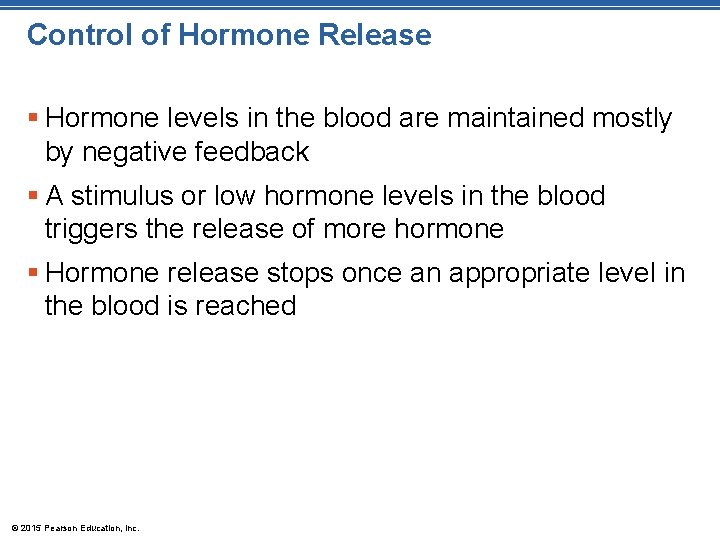 Control of Hormone Release

▪ Hormone levels in the blood are maintained mostly by negative feedback

▪ A stimulus or low hormone levels in the blood triggers the release of more hormone

▪ Hormone release stops once an appropriate level in the blood is reached

© 2015 Pearson Education, Inc.